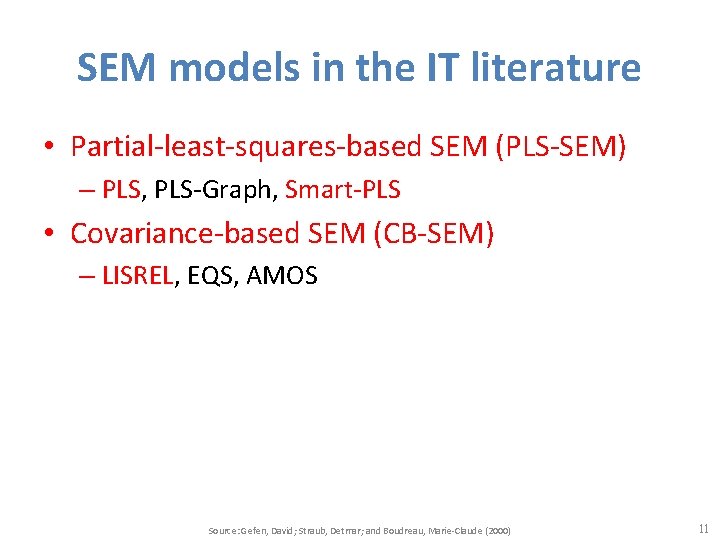 SEM models in the IT literature

• Partial-least-squares-based SEM (PLS-SEM)
  – PLS, PLS-Graph, Smart-PLS
• Covariance-based SEM (CB-SEM)
  – LISREL, EQS, AMOS

Source: Gefen, David; Straub, Detmar; and Boudreau, Marie-Claude (2000)

11